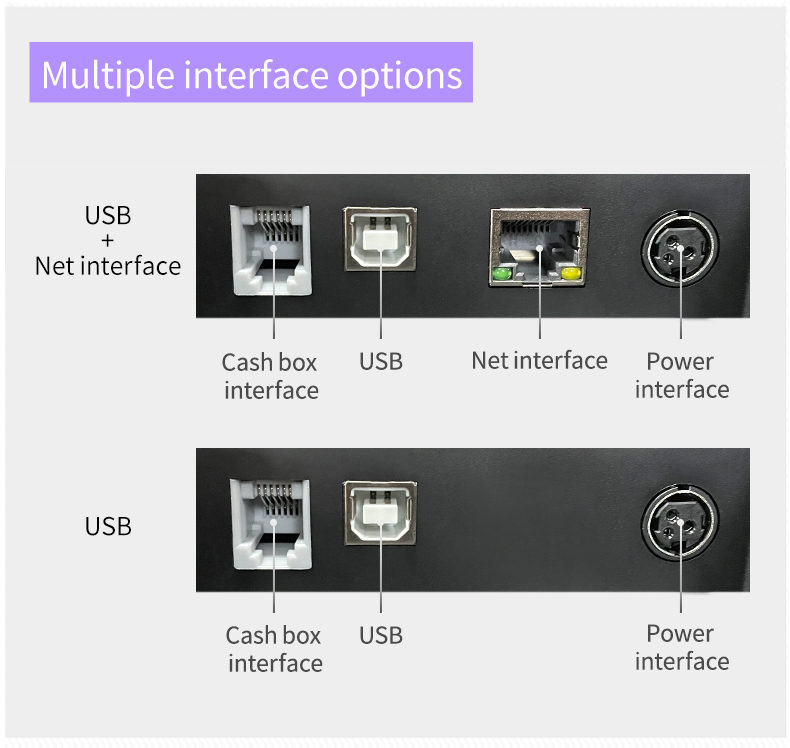 Multiple interface options

USB
+
Net interface

Cash box interface

USB

Net interface

Power interface

USB

Cash box interface

USB

Power interface